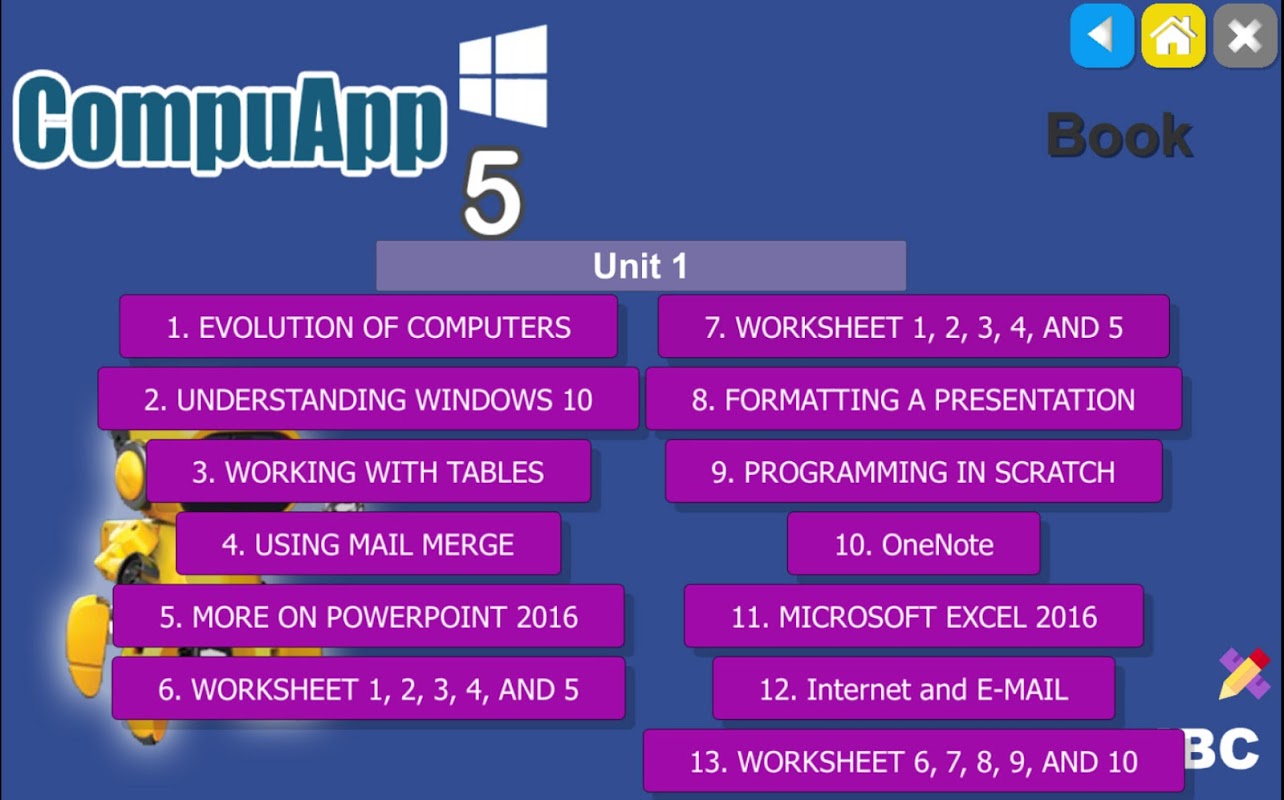 CompuApp 5

Book

Unit 1

1. EVOLUTION OF COMPUTERS

2. UNDERSTANDING WINDOWS 10

3. WORKING WITH TABLES

4. USING MAIL MERGE

5. MORE ON POWERPOINT 2016

6. WORKSHEET 1, 2, 3, 4, AND 5

7. WORKSHEET 1, 2, 3, 4, AND 5

8. FORMATTING A PRESENTATION

9. PROGRAMMING IN SCRATCH

10. OneNote

11. MICROSOFT EXCEL 2016

12. Internet and E-MAIL

13. WORKSHEET 6, 7, 8, 9, AND 10

BC